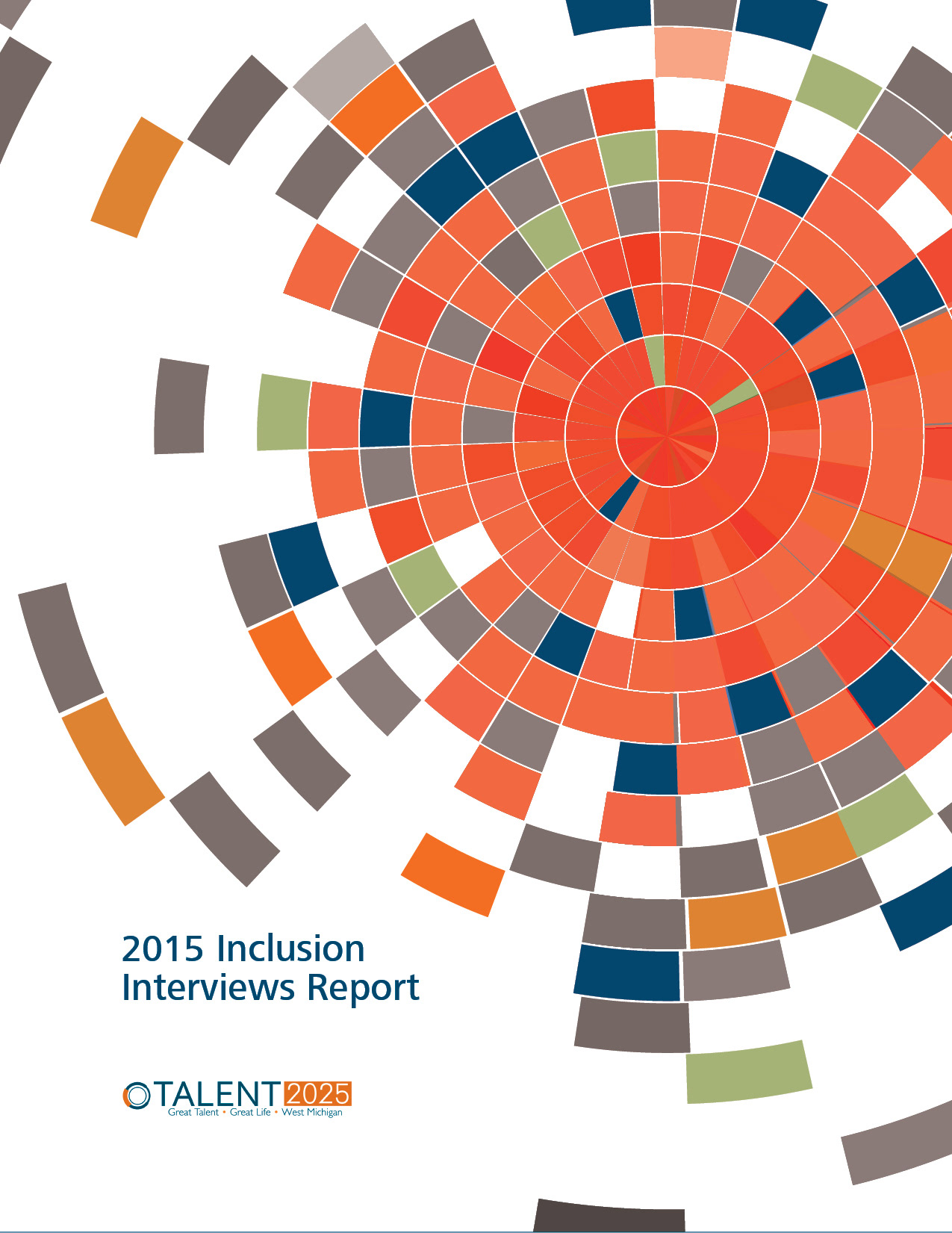 2015 Inclusion Interviews Report

TALENT 2025
Great Talent • Great Life • West Michigan